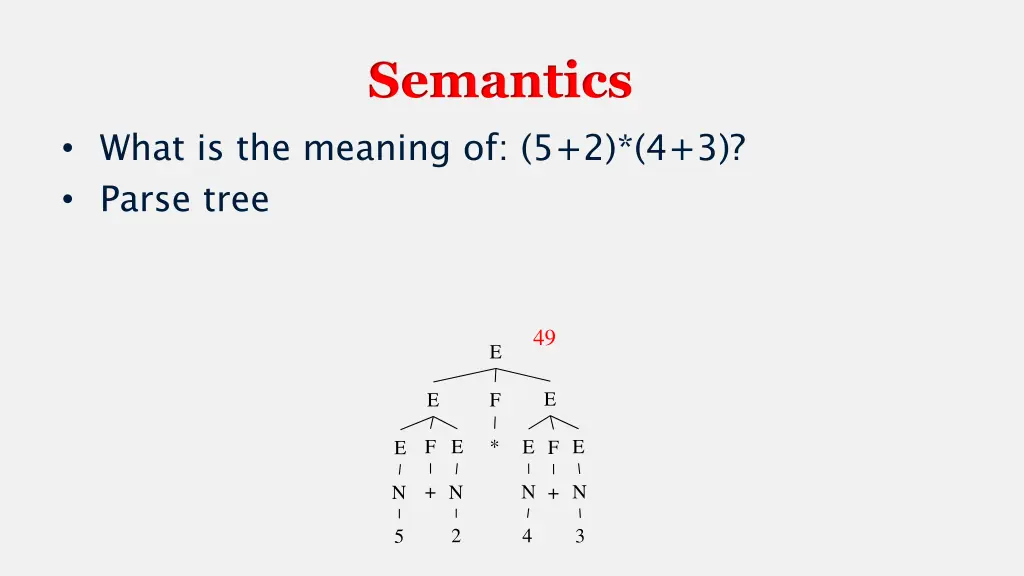 Semantics

• What is the meaning of: (5+2)*(4+3)?
• Parse tree

49

E

E F E

E F E * E F E

N + N N + N

5 2 4 3